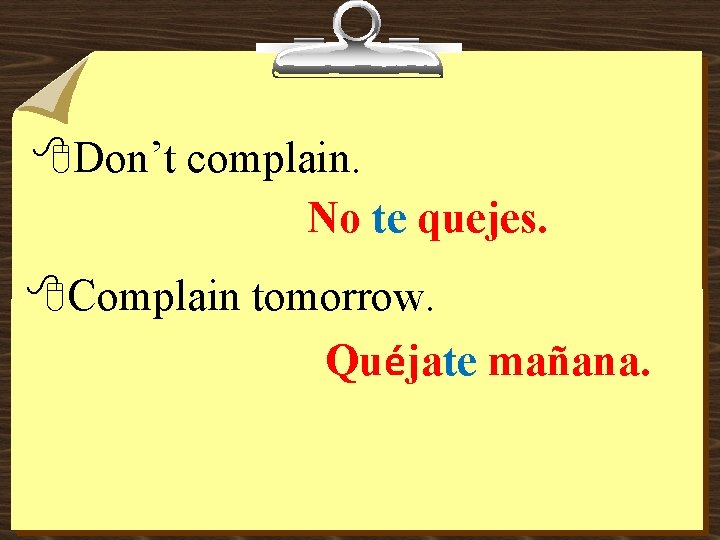 Don’t complain.

No te quejes.

Complain tomorrow.

Quéjate mañana.